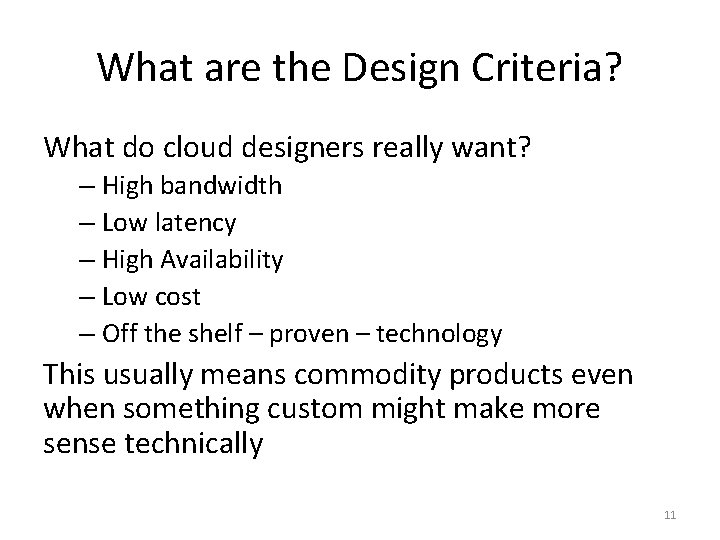 What are the Design Criteria?

What do cloud designers really want?
– High bandwidth
– Low latency
– High Availability
– Low cost
– Off the shelf – proven – technology

This usually means commodity products even when something custom might make more sense technically

11